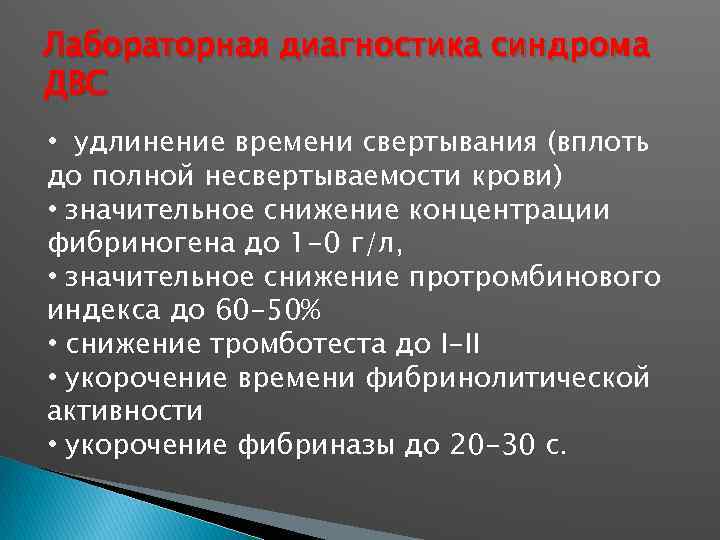 Лабораторная диагностика синдрома ДВС

• удлинение времени свертывания (вплоть до полной несвертываемости крови)
• значительное снижение концентрации фибриногена до 1–0 г/л,
• значительное снижение протромбинового индекса до 60–50%
• снижение тромботеста до I–II
• укорочение времени фибринолитической активности
• укорочение фибриназы до 20–30 с.